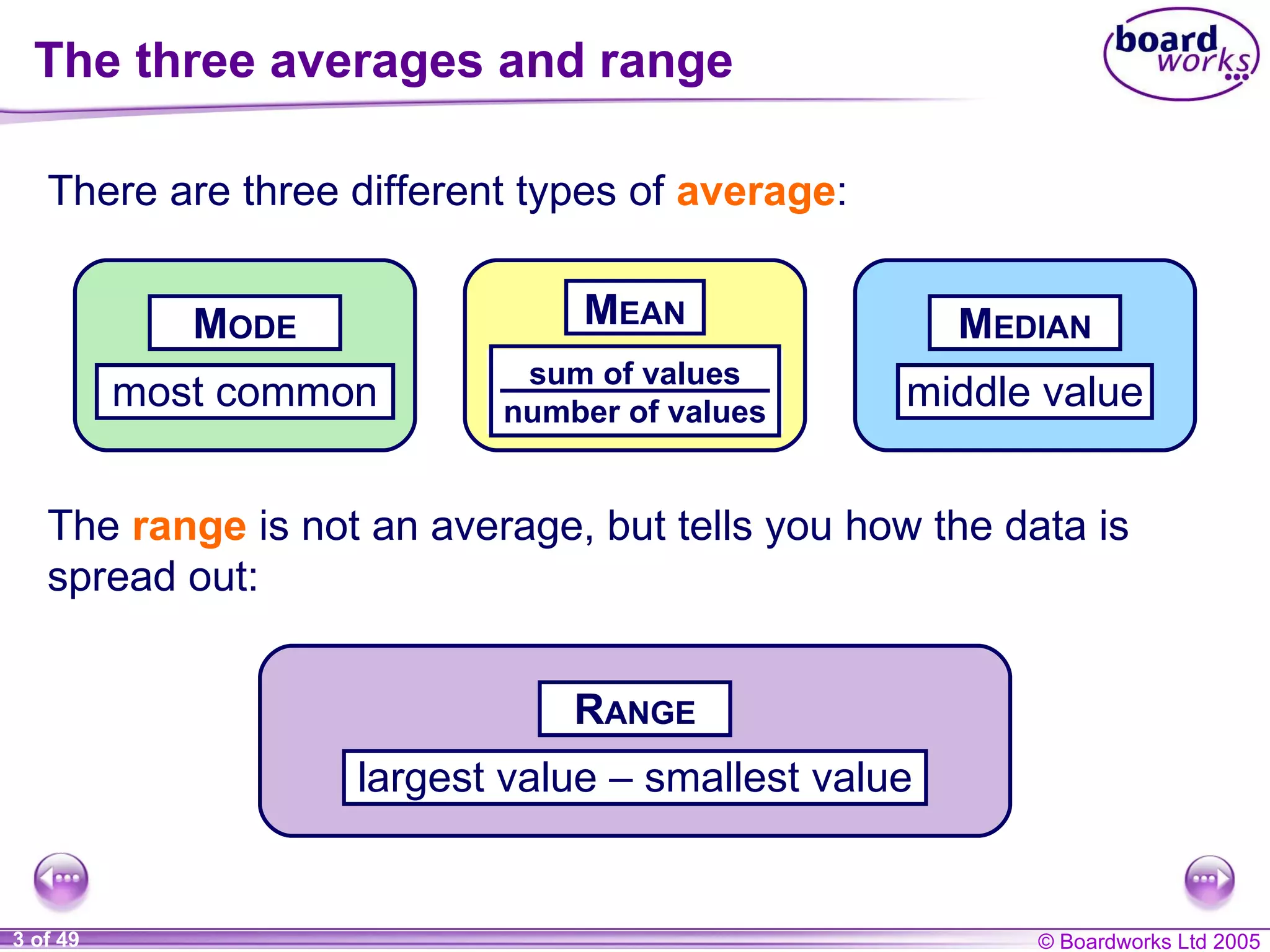 The three averages and range

board works

There are three different types of average:

MODE

most common

MEAN

$\frac{\text{sum of values}}{\text{number of values}}$

MEDIAN

middle value

The range is not an average, but tells you how the data is spread out:

RANGE

largest value – smallest value

3 of 49

© Boardworks Ltd 2005